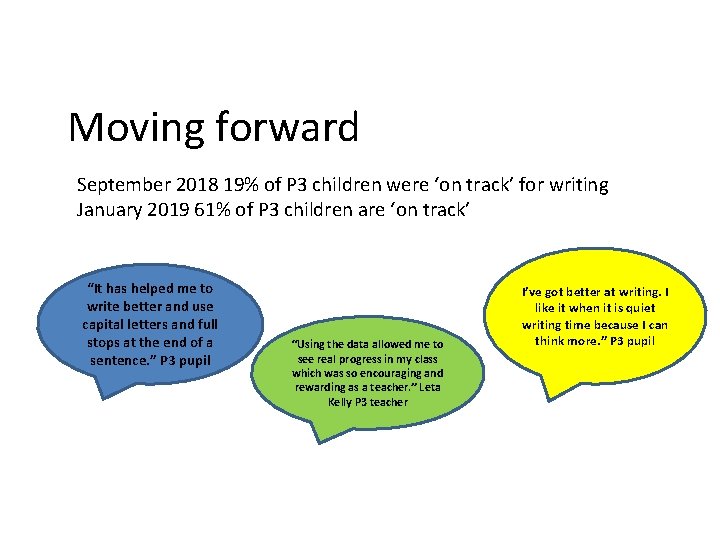 Moving forward

September 2018 19% of P3 children were ‘on track’ for writing
January 2019 61% of P3 children are ‘on track’

“It has helped me to write better and use capital letters and full stops at the end of a sentence.” P3 pupil

“Using the data allowed me to see real progress in my class which was so encouraging and rewarding as a teacher.” Leta Kelly P3 teacher

I’ve got better at writing. I like it when it is quiet writing time because I can think more.” P3 pupil